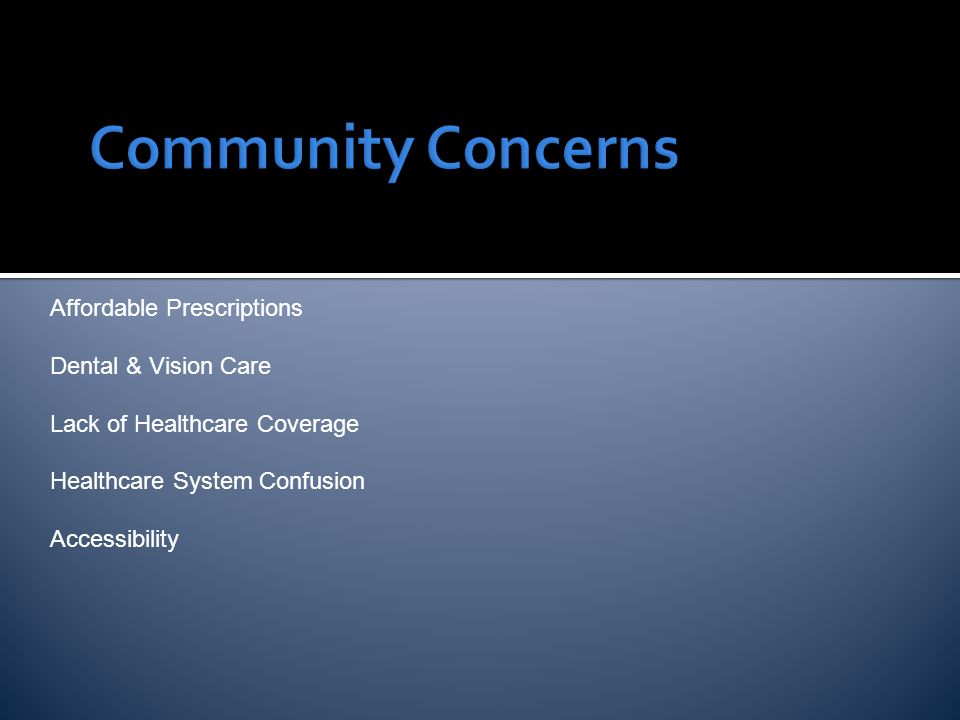 Community Concerns

Affordable Prescriptions

Dental & Vision Care

Lack of Healthcare Coverage

Healthcare System Confusion

Accessibility